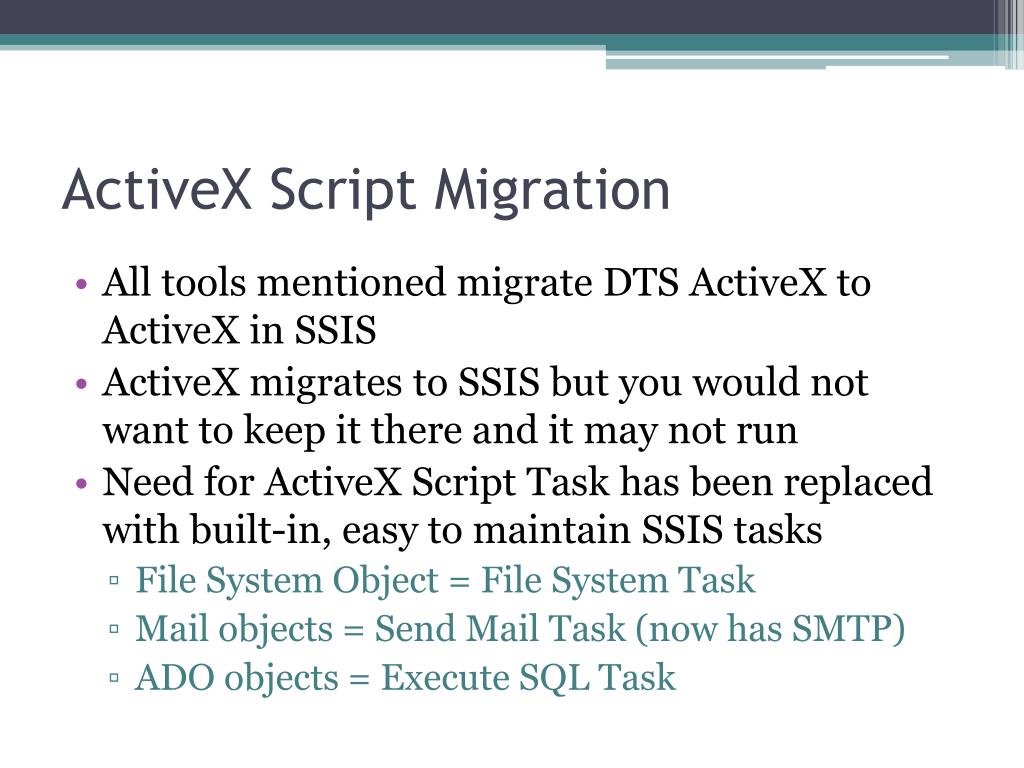 ActiveX Script Migration

• All tools mentioned migrate DTS ActiveX to ActiveX in SSIS
• ActiveX migrates to SSIS but you would not want to keep it there and it may not run
• Need for ActiveX Script Task has been replaced with built-in, easy to maintain SSIS tasks
▫ File System Object = File System Task
▫ Mail objects = Send Mail Task (now has SMTP)
▫ ADO objects = Execute SQL Task